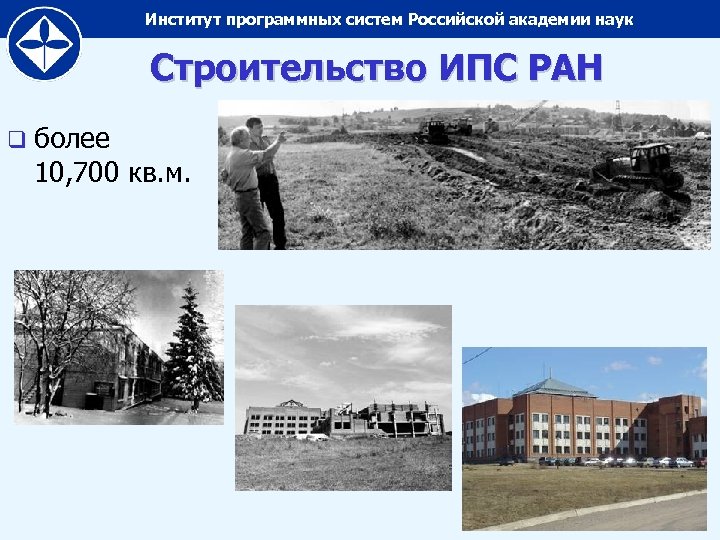 Институт программных систем Российской академии наук

Строительство ИПС РАН

❑ более 10,700 кв.м.